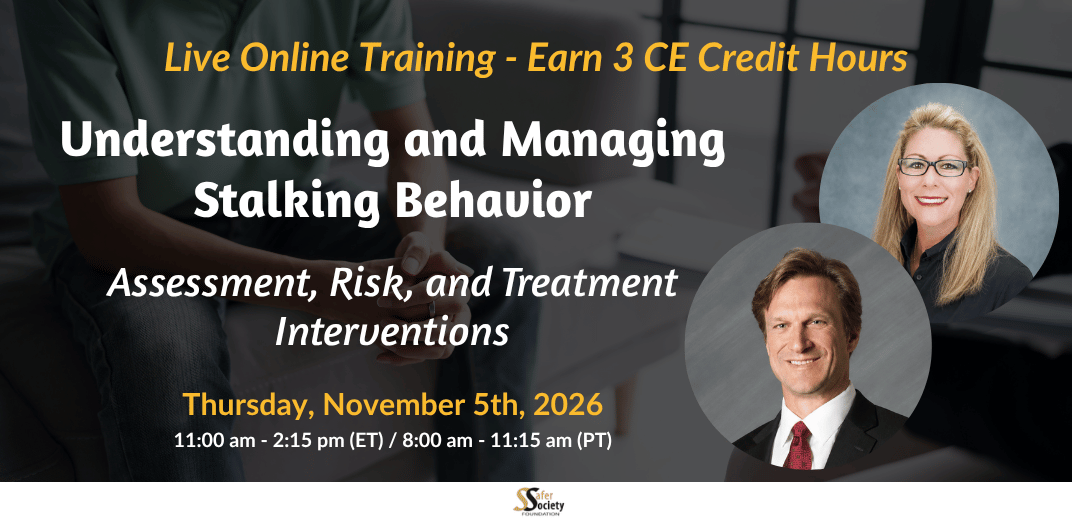 Live Online Training - Earn 3 CE Credit Hours

Understanding and Managing Stalking Behavior

Assessment, Risk, and Treatment Interventions

Thursday, November 5th, 2026

11:00 am - 2:15 pm (ET) / 8:00 am - 11:15 am (PT)

Safer Society FOUNDATION